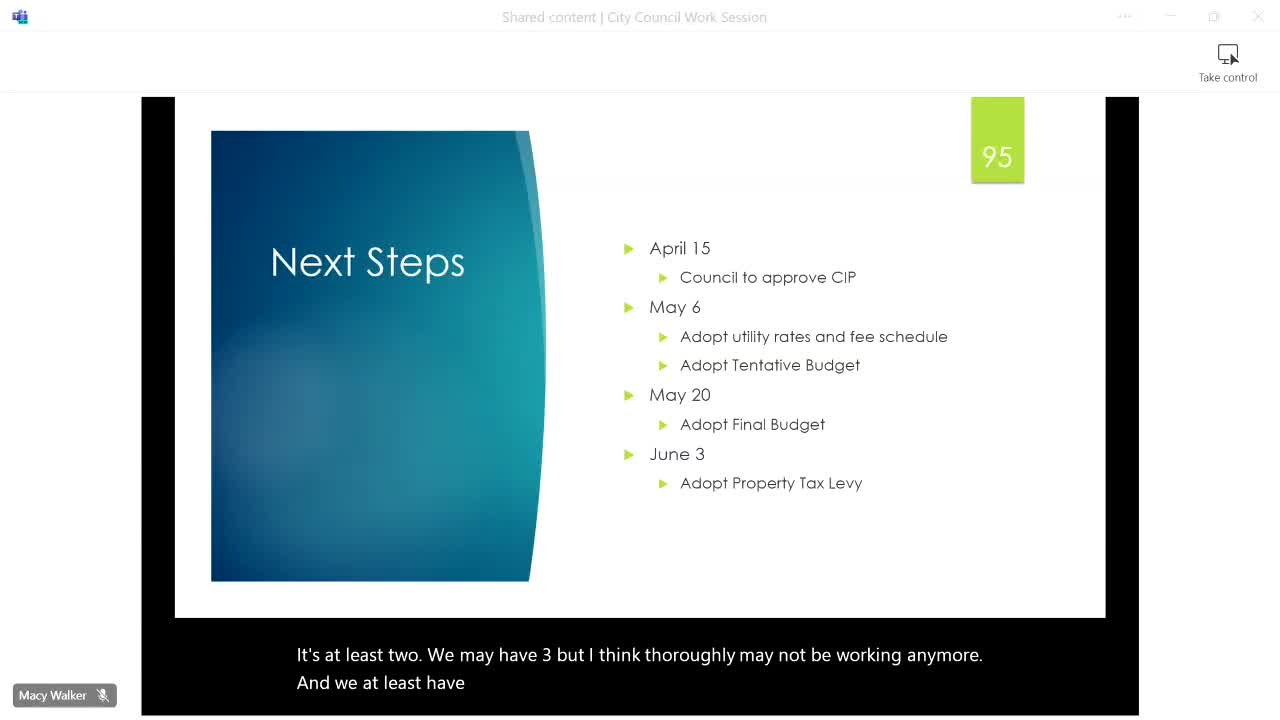 Shared content | City Council Work Session

Take control

95

Next Steps

April 15
Council to approve CIP
May 6
Adopt utility rates and fee schedule
Adopt Tentative Budget
May 20
Adopt Final Budget
June 3
Adopt Property Tax Levy

It's at least two. We may have 3 but I think thoroughly may not be working anymore. And we at least have

Macy Walker